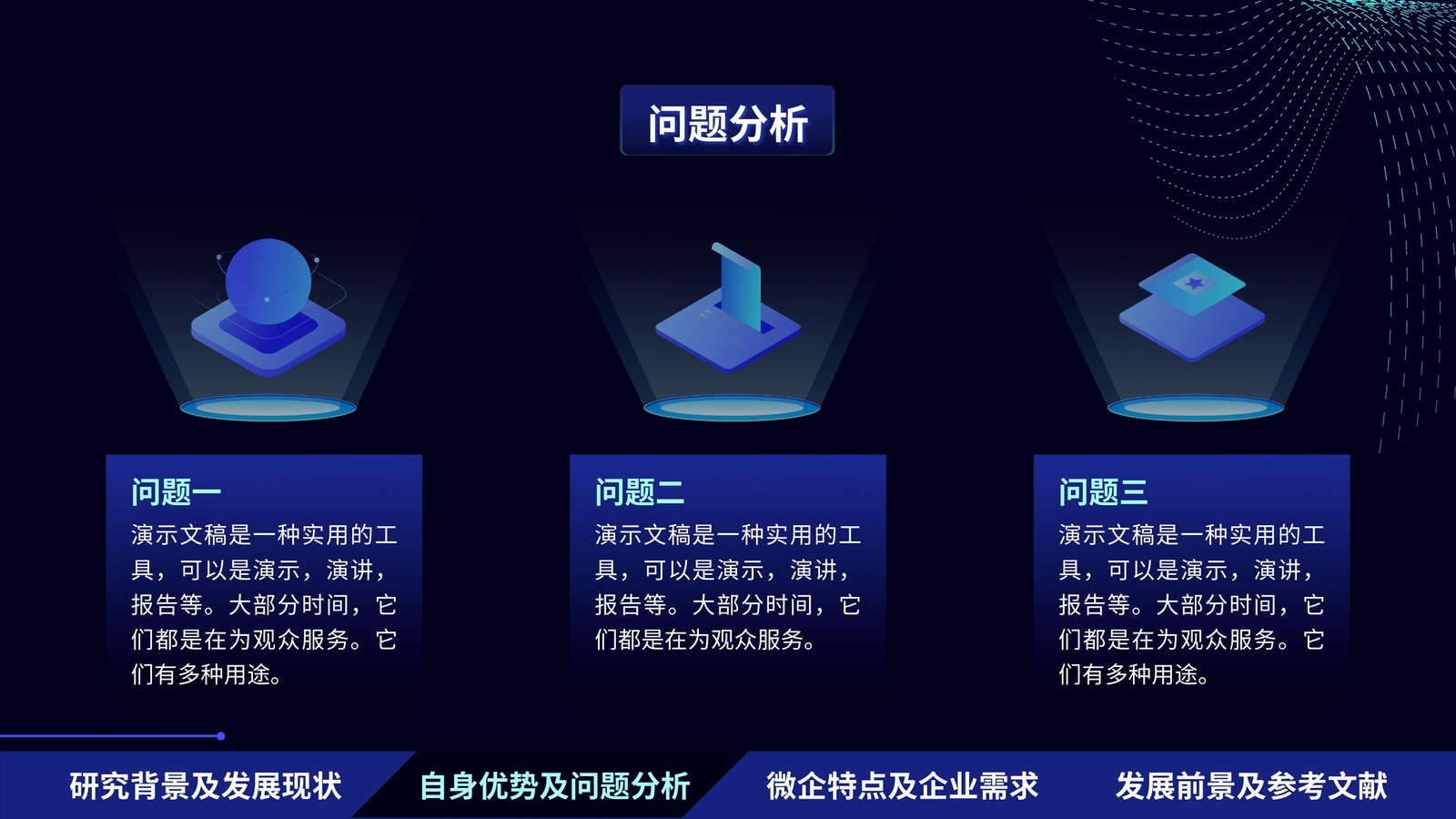 问题分析

问题一
演示文稿是一种实用的工具，可以是演示，演讲，报告等。大部分时间，它们都是在为观众服务。它们有多种用途。

问题二
演示文稿是一种实用的工具，可以是演示，演讲，报告等。大部分时间，它们都是在为观众服务。

问题三
演示文稿是一种实用的工具，可以是演示，演讲，报告等。大部分时间，它们都是在为观众服务。它们有多种用途。

研究背景及发展现状
自身优势及问题分析
微企特点及企业需求
发展前景及参考文献